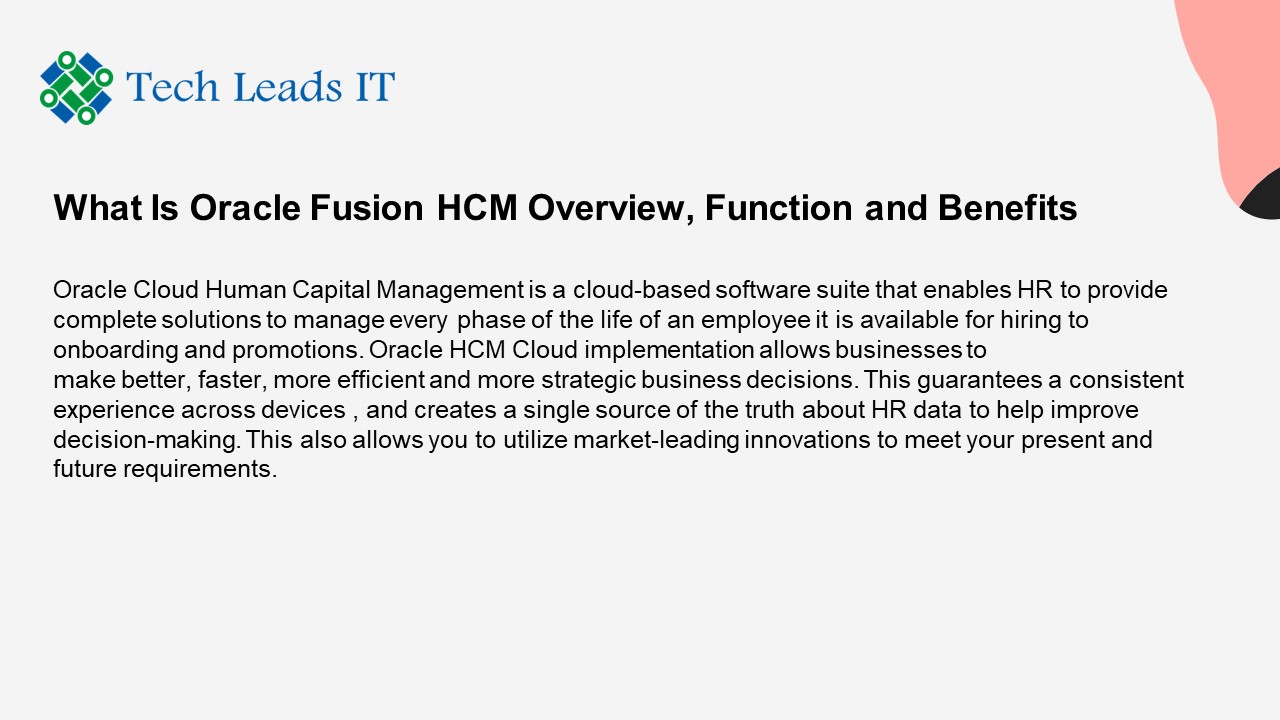 Tech Leads IT

What Is Oracle Fusion HCM Overview, Function and Benefits

Oracle Cloud Human Capital Management is a cloud-based software suite that enables HR to provide complete solutions to manage every phase of the life of an employee it is available for hiring to onboarding and promotions. Oracle HCM Cloud implementation allows businesses to make better, faster, more efficient and more strategic business decisions. This guarantees a consistent experience across devices , and creates a single source of the truth about HR data to help improve decision-making. This also allows you to utilize market-leading innovations to meet your present and future requirements.